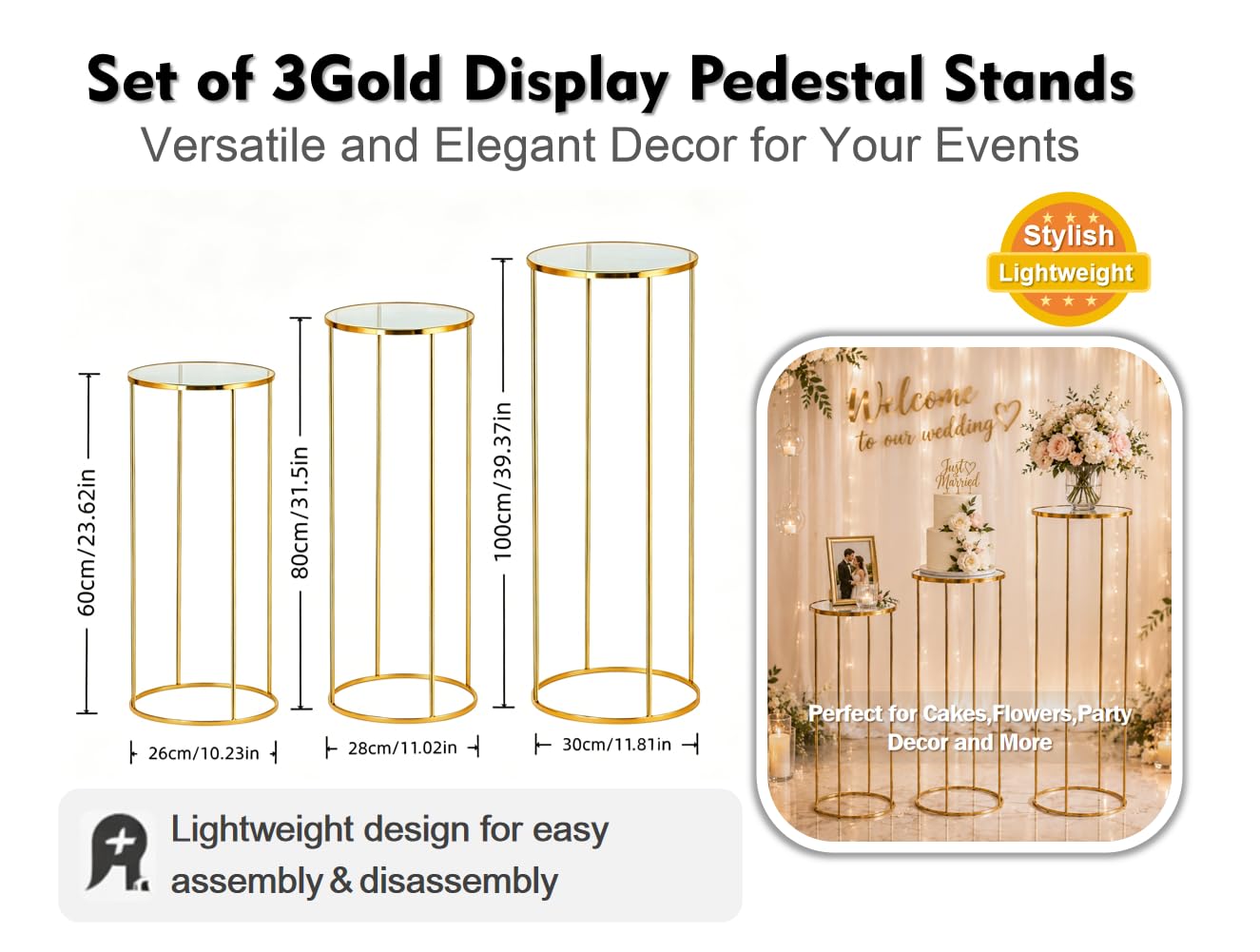 Set of 3Gold Display Pedestal Stands

Versatile and Elegant Decor for Your Events

Stylish
Lightweight

60cm/23.62in

80cm/31.5in

100cm/39.37in

26cm/10.23in

28cm/11.02in

30cm/11.81in

Welcome
to our wedding

Just Married

Perfect for Cakes,Flowers,Party Decor and More

Lightweight design for easy assembly & disassembly